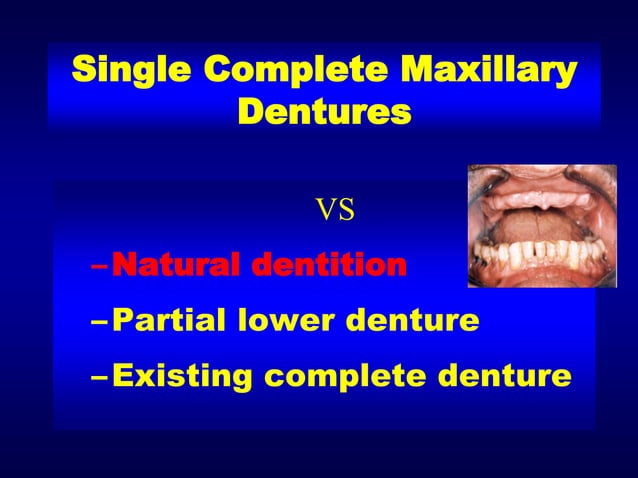 Single Complete Maxillary Dentures

VS

–Natural dentition

–Partial lower denture

–Existing complete denture